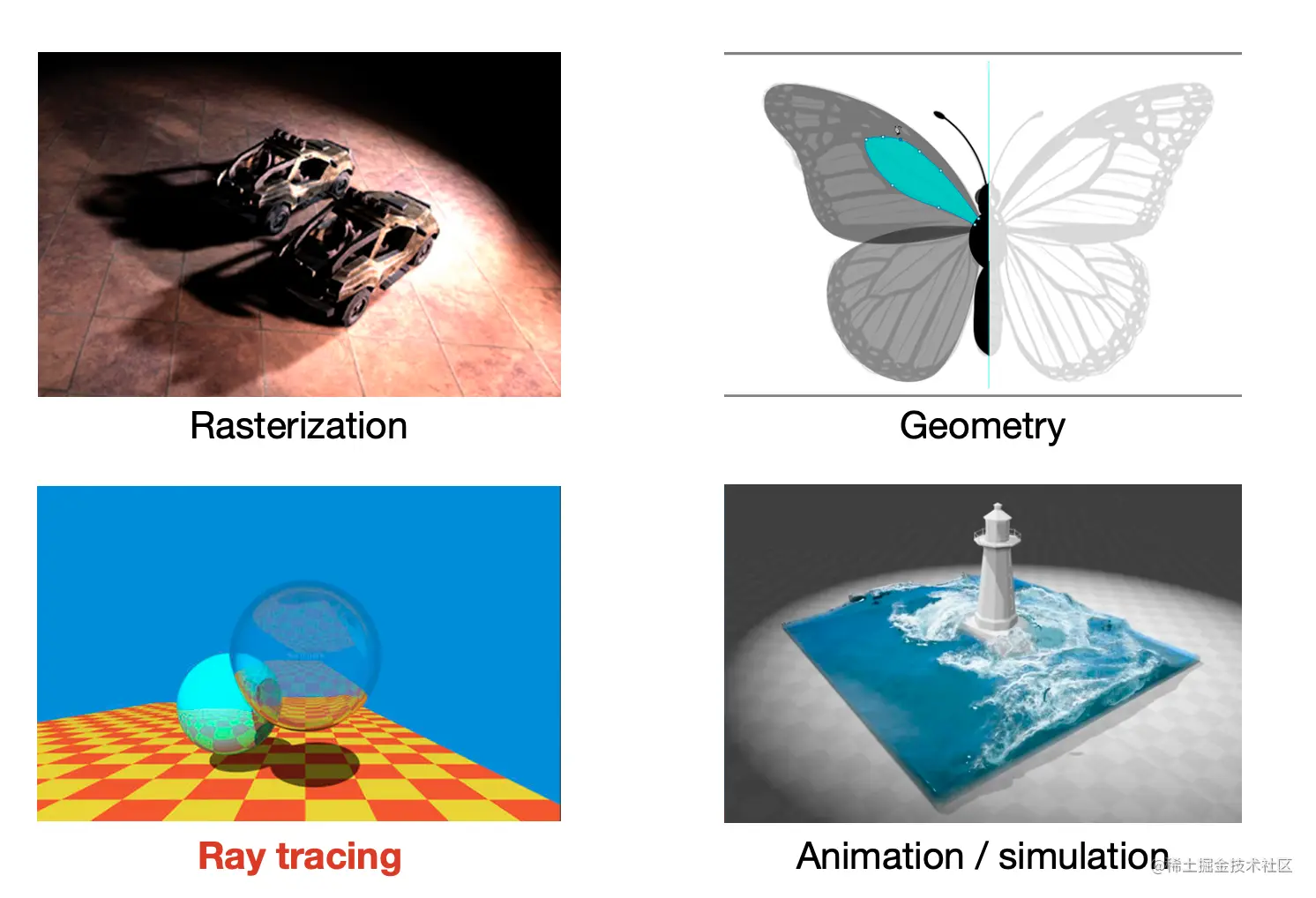 Rasterization

Geometry

Ray tracing

Animation / simulation

@稀土掘金技术社区